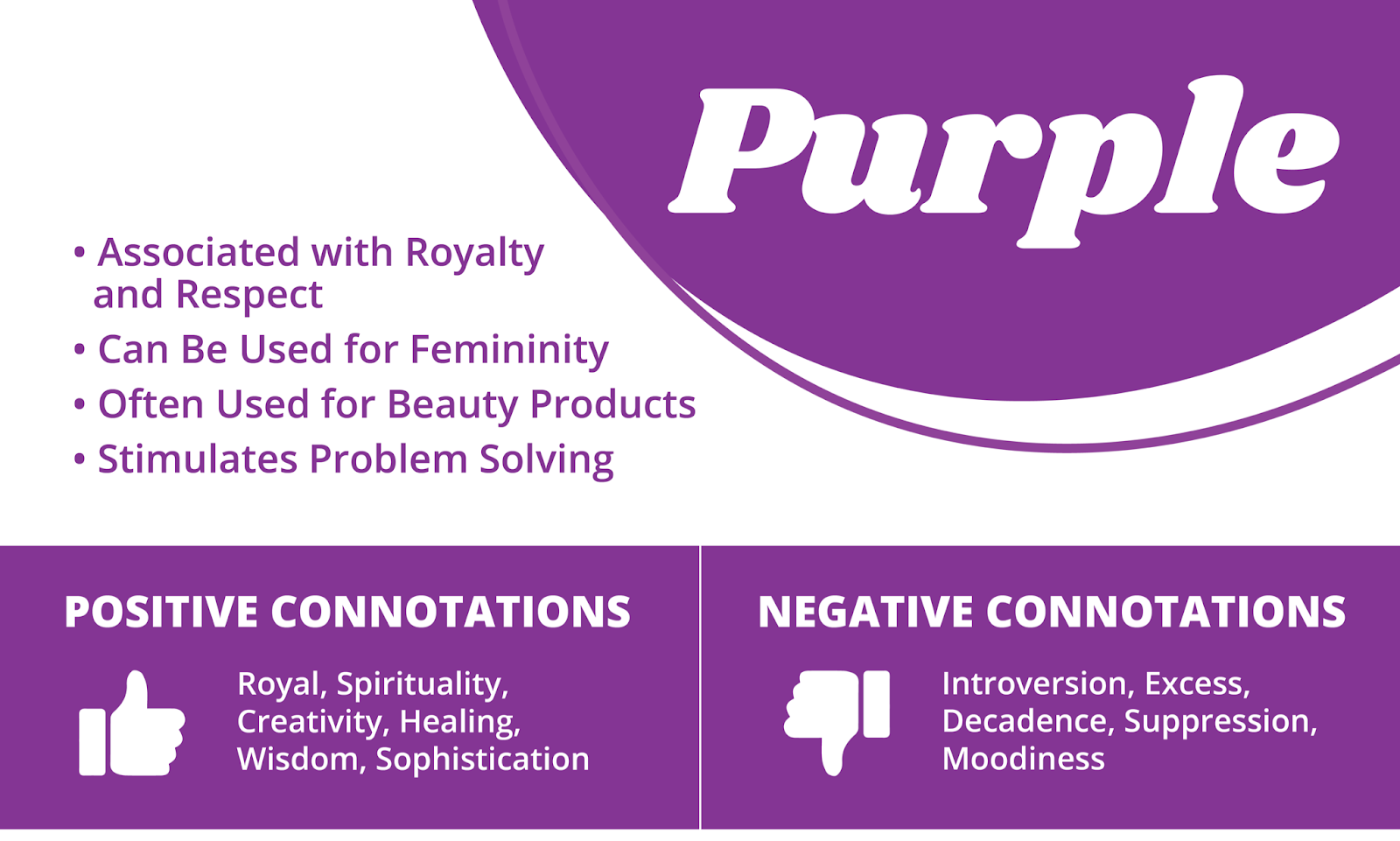 Purple

• Associated with Royalty and Respect
• Can Be Used for Femininity
• Often Used for Beauty Products
• Stimulates Problem Solving

POSITIVE CONNOTATIONS

Royal, Spirituality, Creativity, Healing, Wisdom, Sophistication

NEGATIVE CONNOTATIONS

Introversion, Excess, Decadence, Suppression, Moodiness